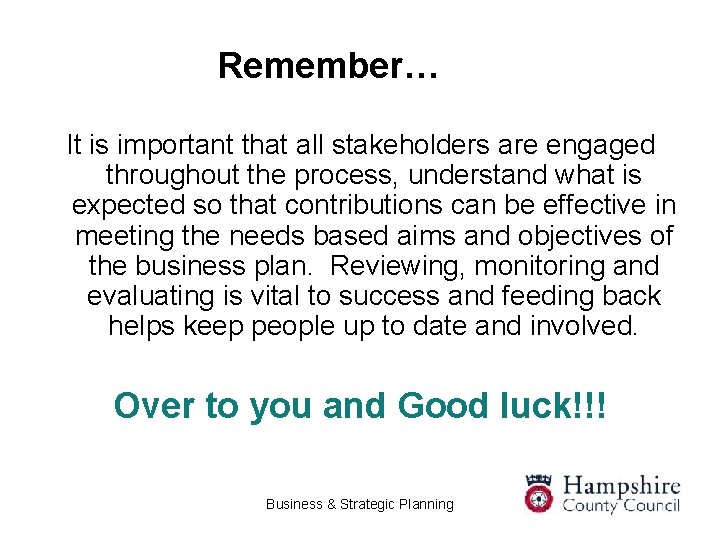 Remember…

It is important that all stakeholders are engaged throughout the process, understand what is expected so that contributions can be effective in meeting the needs based aims and objectives of the business plan. Reviewing, monitoring and evaluating is vital to success and feeding back helps keep people up to date and involved.

Over to you and Good luck!!!

Business & Strategic Planning

Hampshire County Council